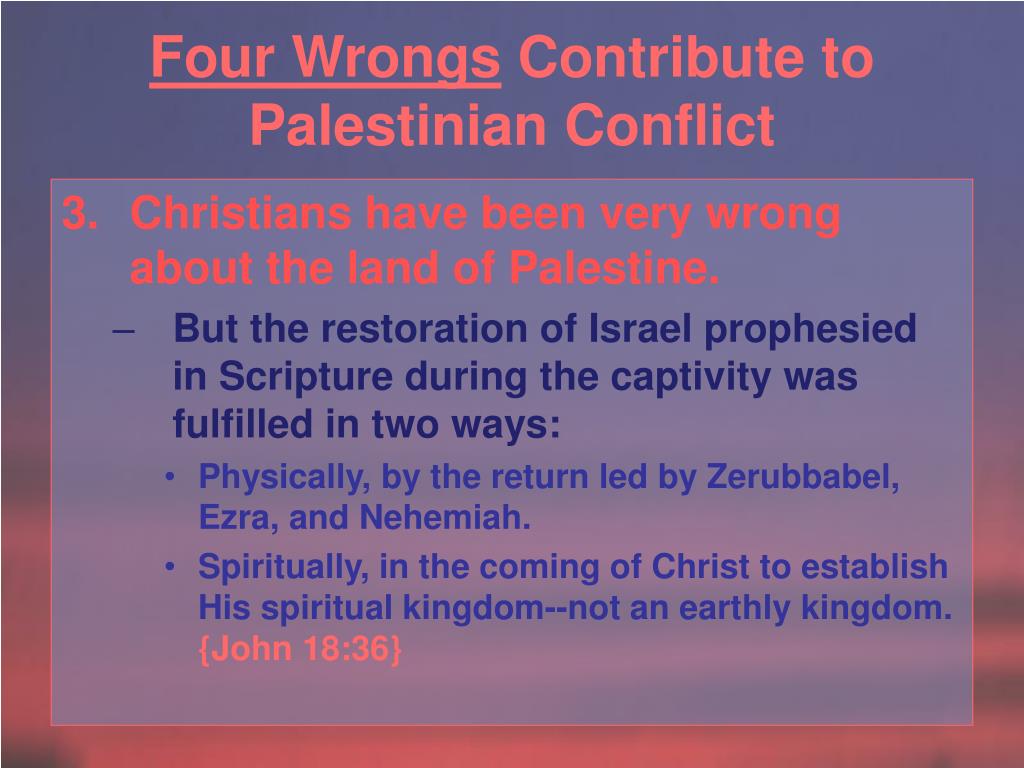 Four Wrongs Contribute to Palestinian Conflict

3. Christians have been very wrong about the land of Palestine.

– But the restoration of Israel prophesied in Scripture during the captivity was fulfilled in two ways:

• Physically, by the return led by Zerubbabel, Ezra, and Nehemiah.

• Spiritually, in the coming of Christ to establish His spiritual kingdom--not an earthly kingdom. {John 18:36}